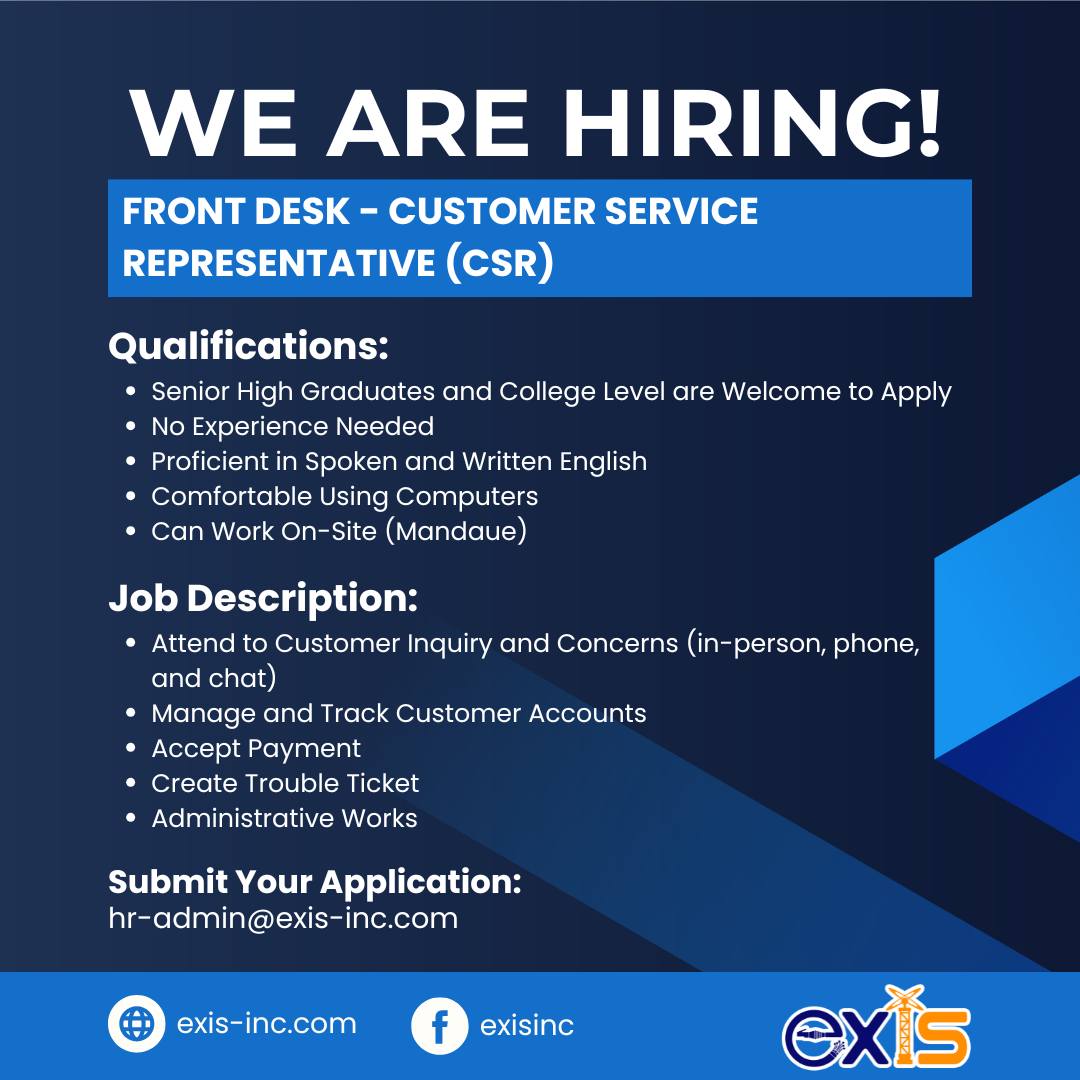 WE ARE HIRING!

FRONT DESK - CUSTOMER SERVICE REPRESENTATIVE (CSR)

Qualifications:

• Senior High Graduates and College Level are Welcome to Apply
• No Experience Needed
• Proficient in Spoken and Written English
• Comfortable Using Computers
• Can Work On-Site (Mandaue)

Job Description:

• Attend to Customer Inquiry and Concerns (in-person, phone, and chat)
• Manage and Track Customer Accounts
• Accept Payment
• Create Trouble Ticket
• Administrative Works

Submit Your Application:
hr-admin@exis-inc.com

exis-inc.com

exisinc

exis